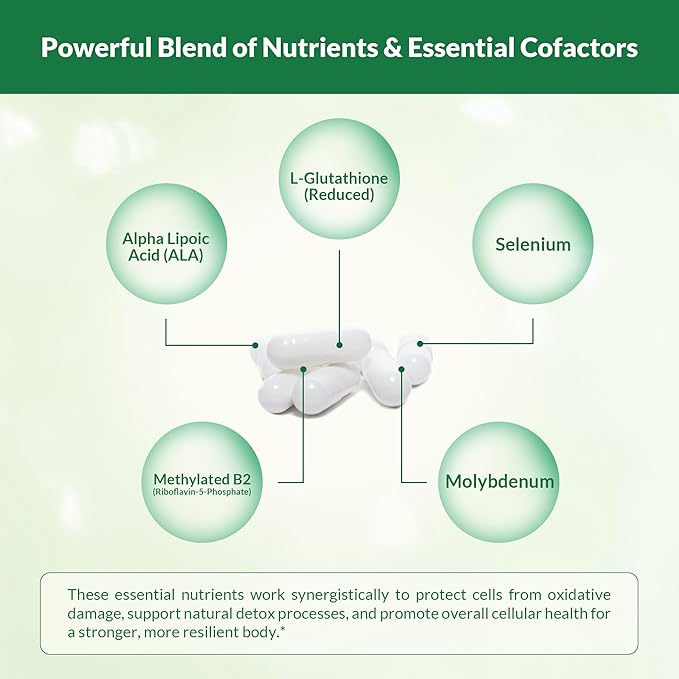 Powerful Blend of Nutrients & Essential Cofactors

L-Glutathione (Reduced)

Alpha Lipoic Acid (ALA)

Selenium

Methylated B2
(Riboflavin-5-Phosphate)

Molybdenum

These essential nutrients work synergistically to protect cells from oxidative damage, support natural detox processes, and promote overall cellular health for a stronger, more resilient body.*